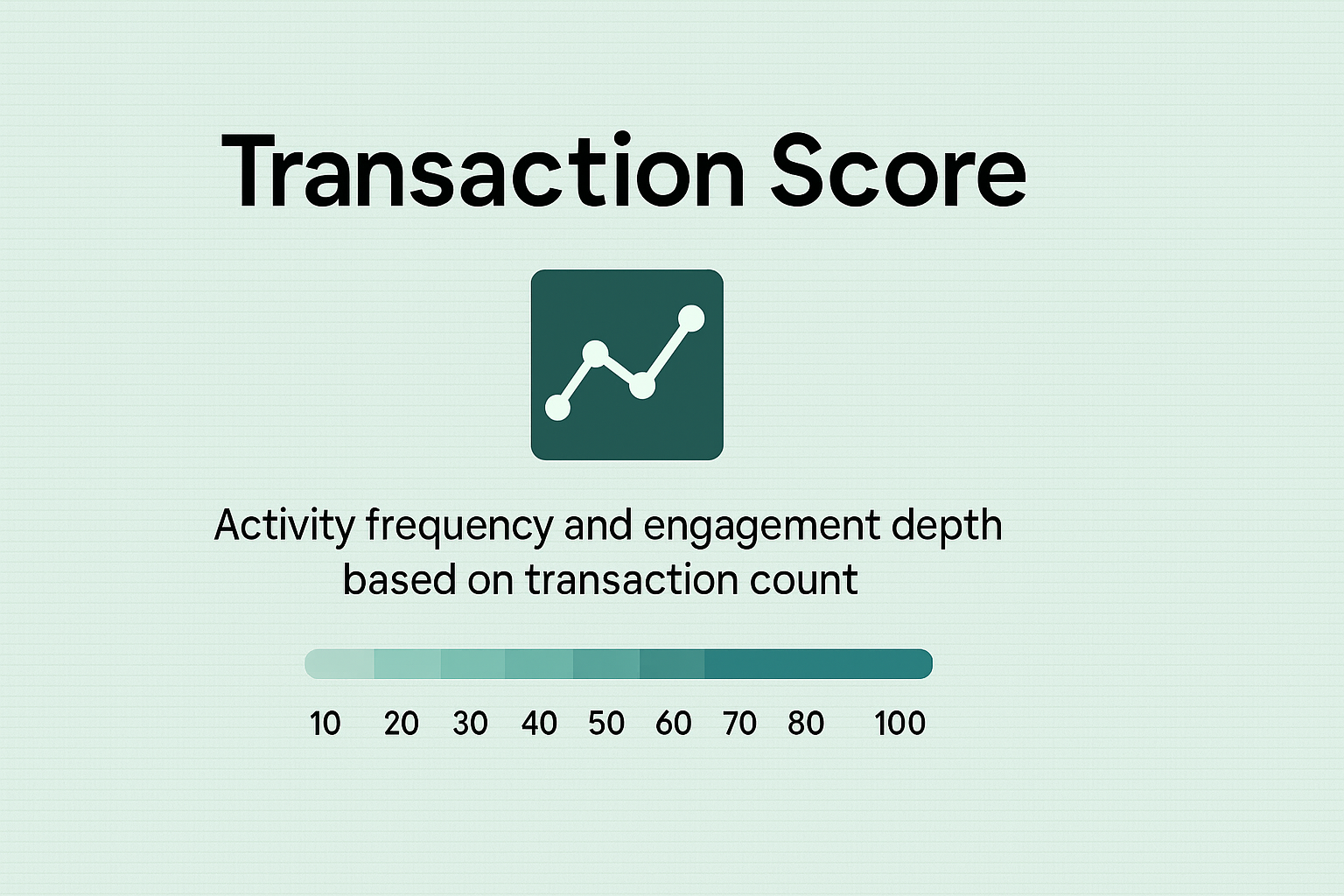 Transaction Score

Activity frequency and engagement depth based on transaction count

10 20 30 40 50 60 70 80 100